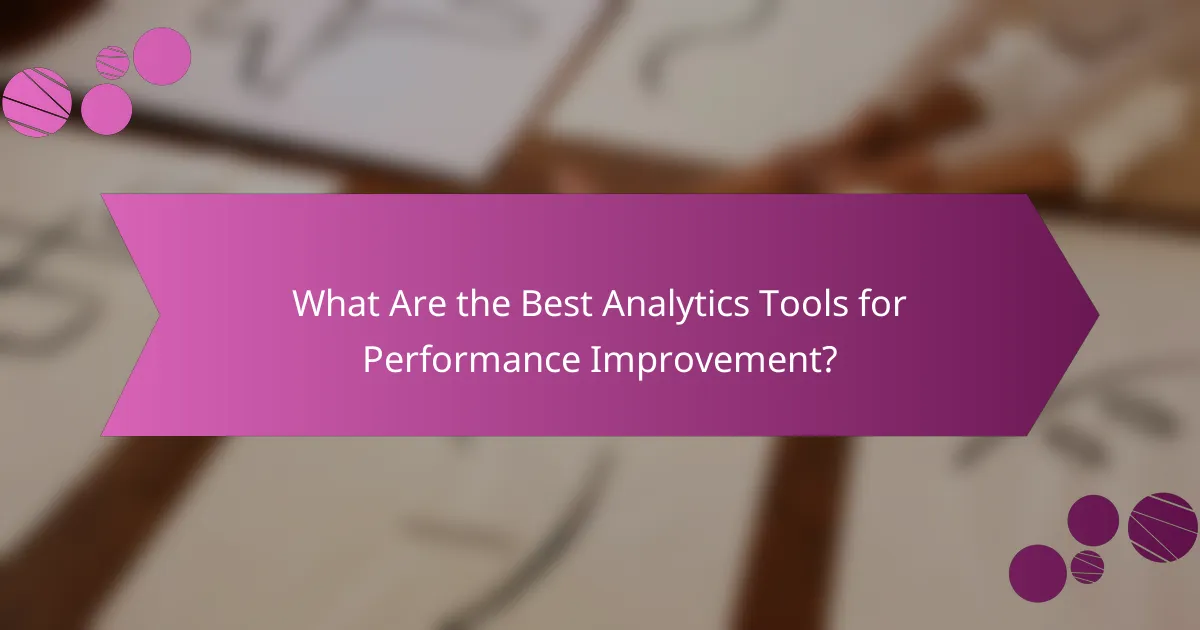 What Are the Best Analytics Tools for Performance Improvement?